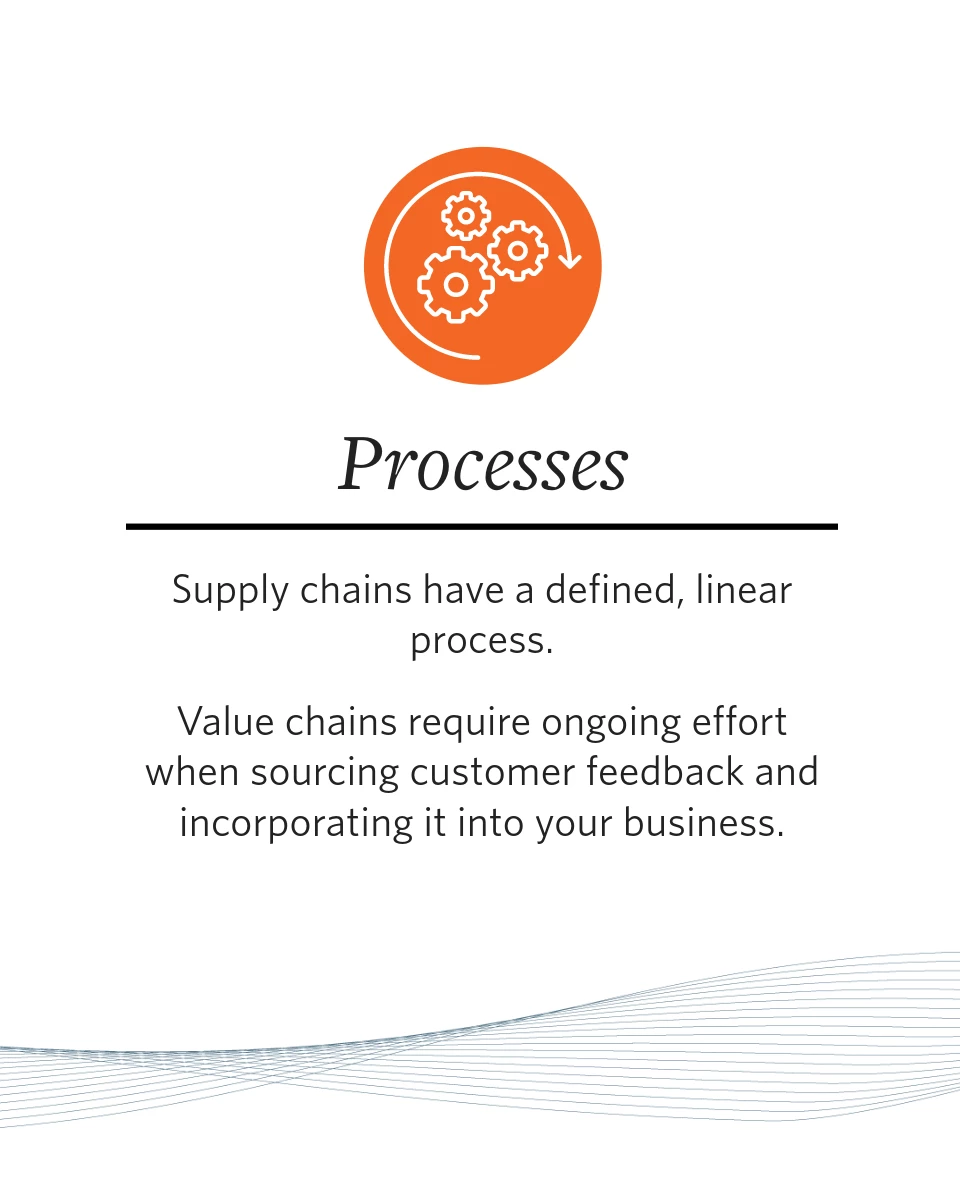 Processes

Supply chains have a defined, linear process.

Value chains require ongoing effort when sourcing customer feedback and incorporating it into your business.